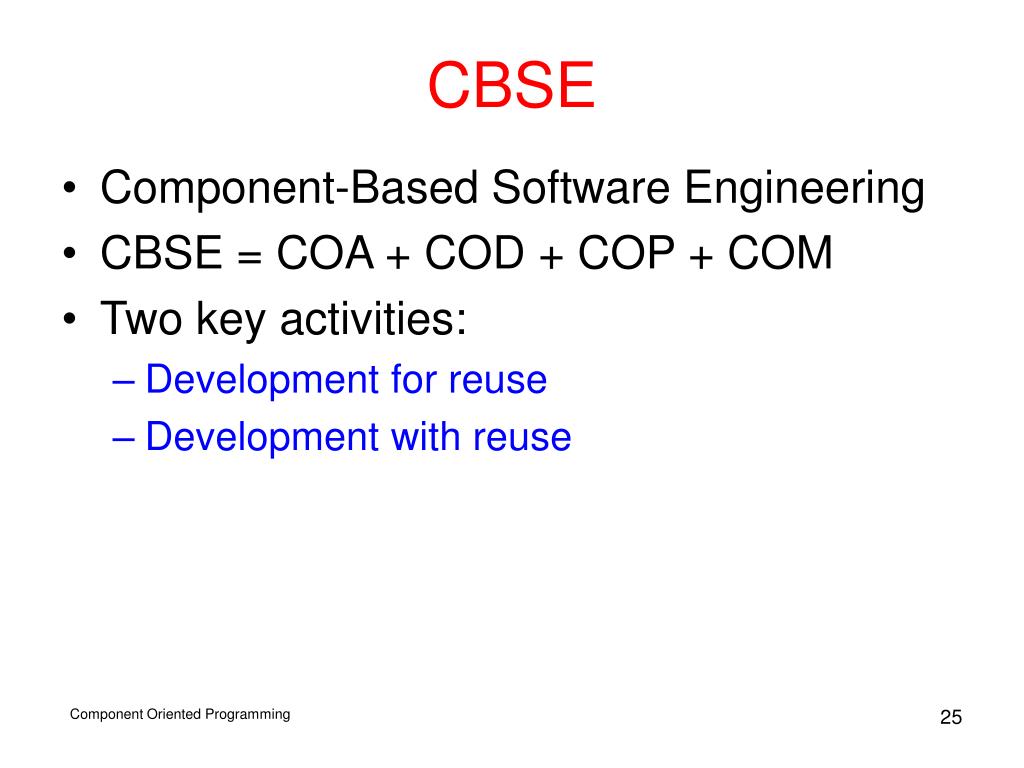 CBSE

• Component-Based Software Engineering
• CBSE = COA + COD + COP + COM
• Two key activities:
– Development for reuse
– Development with reuse

Component Oriented Programming

25